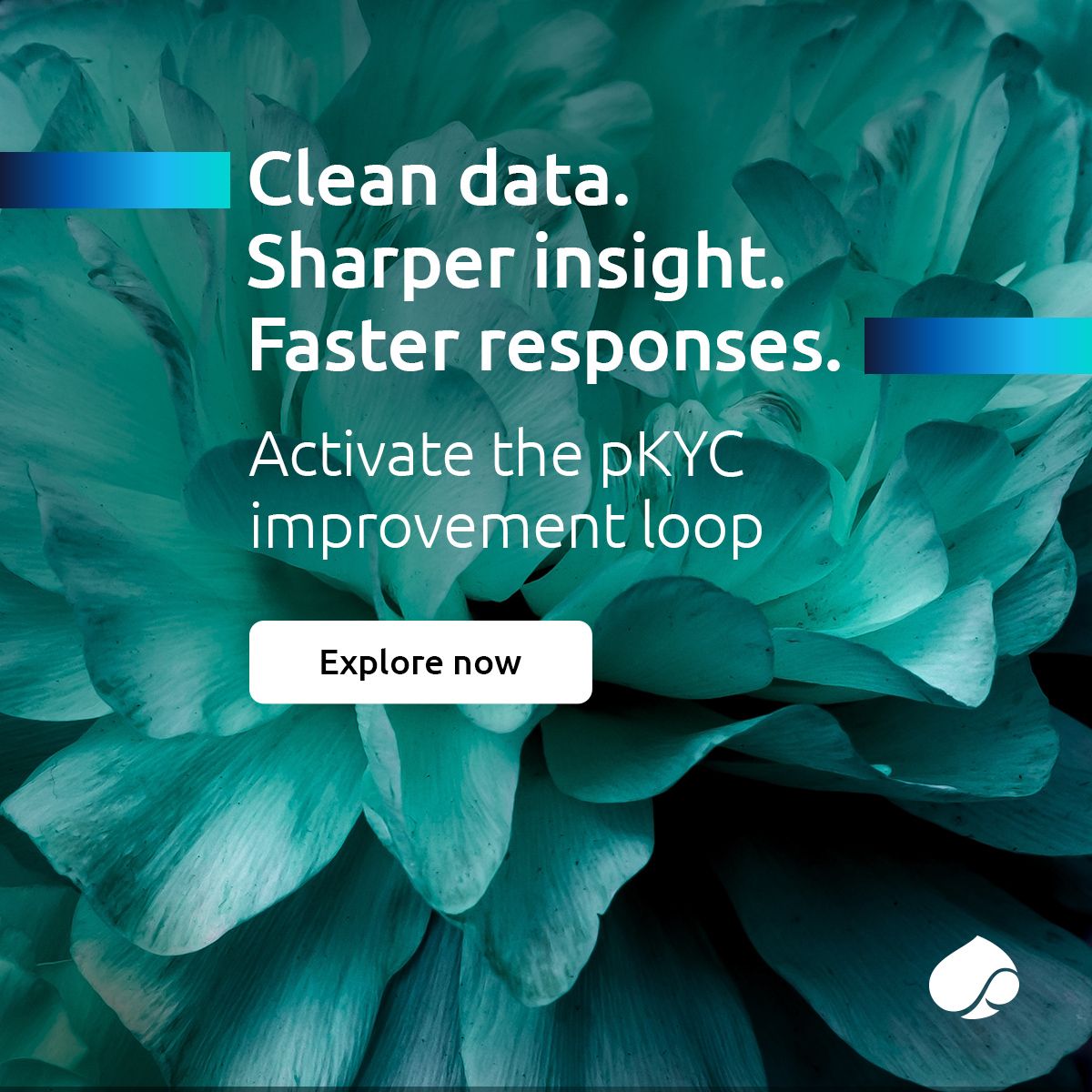 Clean data.
Sharper insight.
Faster responses.

Activate the pKYC improvement loop

Explore now